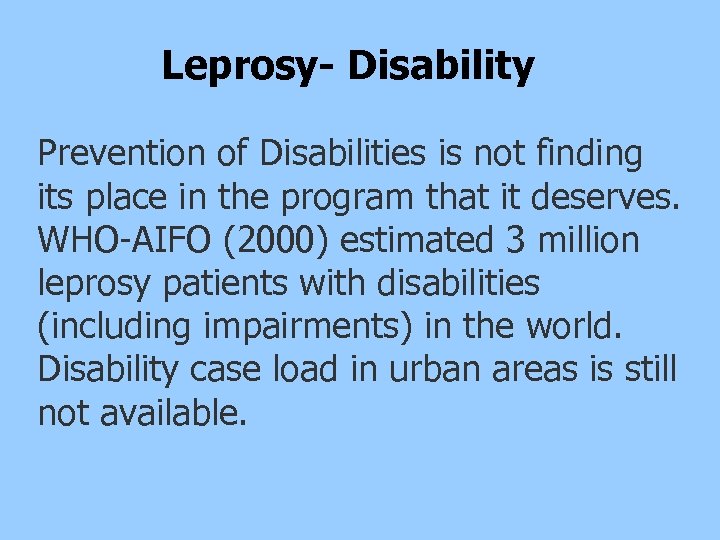 Leprosy- Disability

Prevention of Disabilities is not finding its place in the program that it deserves. WHO-AIFO (2000) estimated 3 million leprosy patients with disabilities (including impairments) in the world. Disability case load in urban areas is still not available.